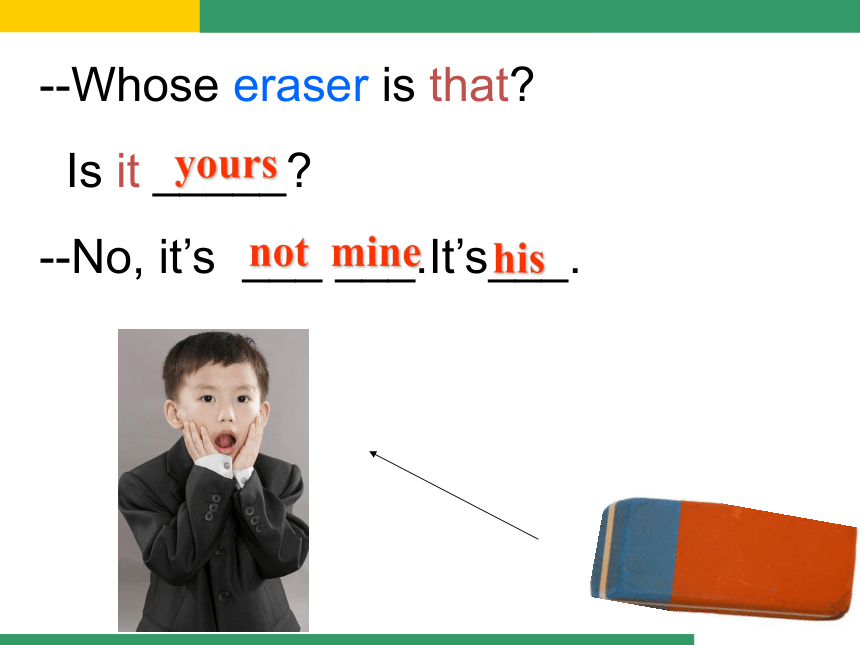 --Whose eraser is that?

Is it yours?

--No, it's not mine. It's his.